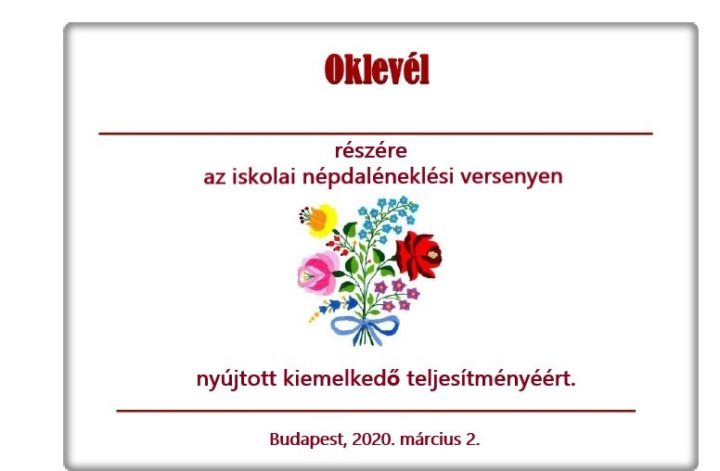 Oklevél

részére
az iskolai népdaléneklési versenyen

nyújtott kiemelkedő teljesítményéért.

Budapest, 2020. március 2.